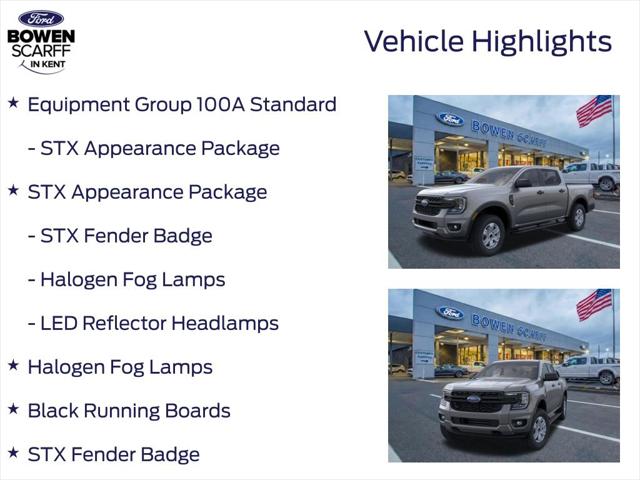 Ford
BOWEN
SCARFF
IN KENT

Vehicle Highlights

★ Equipment Group 100A Standard

- STX Appearance Package

★ STX Appearance Package

- STX Fender Badge

- Halogen Fog Lamps

- LED Reflector Headlamps

★ Halogen Fog Lamps

★ Black Running Boards

★ STX Fender Badge

Ford BOWEN SCARFF

Ford BOWEN SCARFF